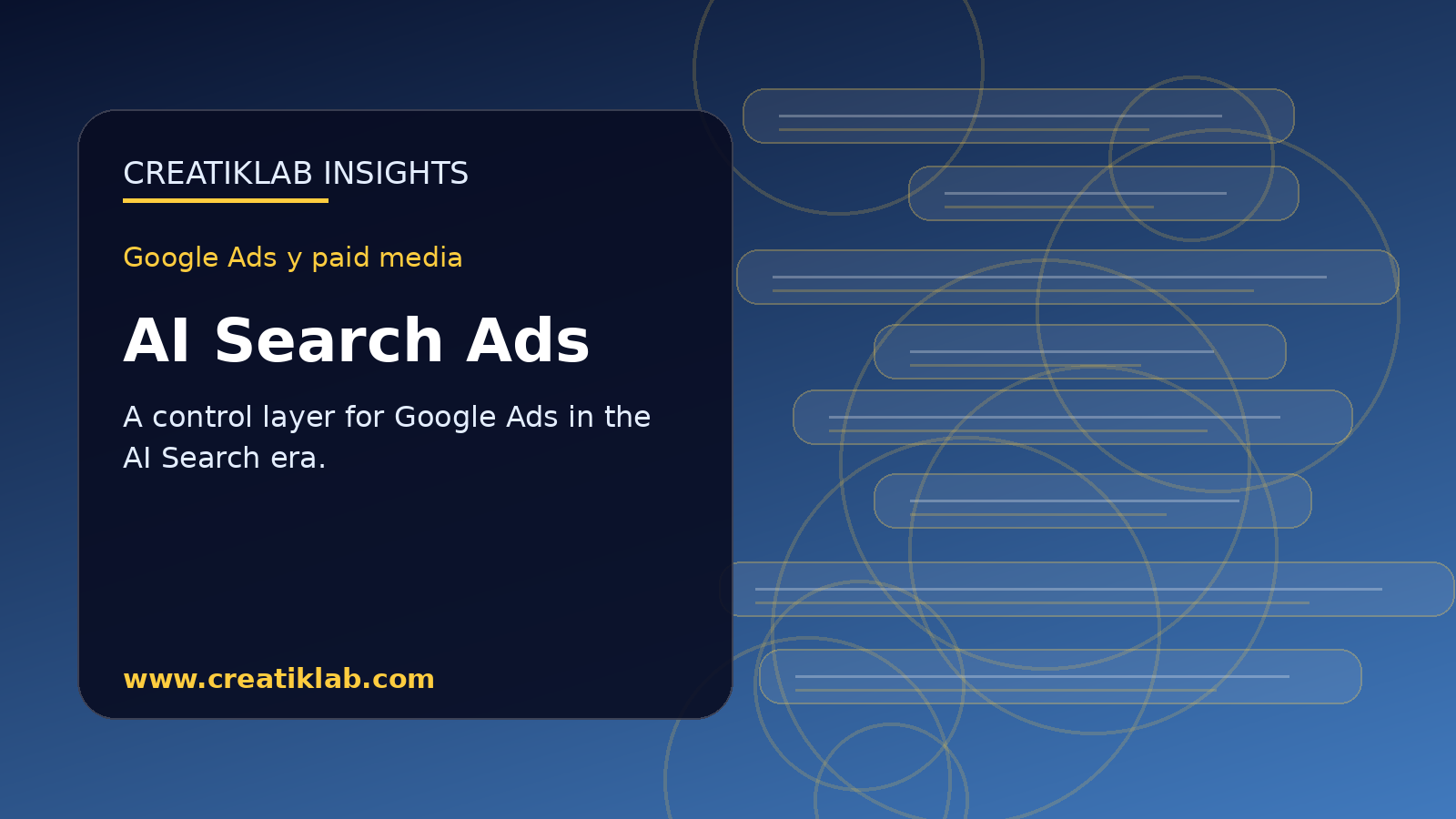 CREATIKLAB INSIGHTS

Google Ads y paid media

AI Search Ads

A control layer for Google Ads in the AI Search era.

www.creatiklab.com